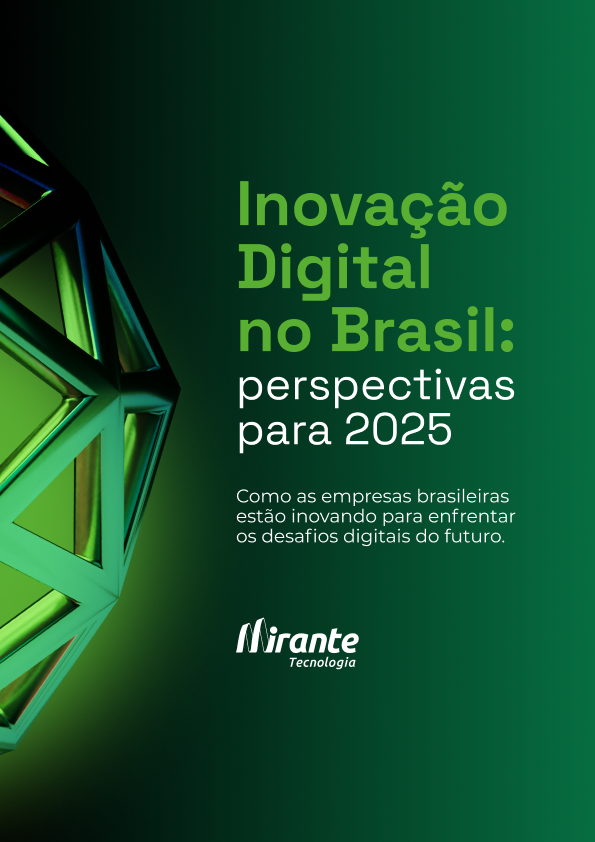 Inovação Digital no Brasil: perspectivas para 2025

Como as empresas brasileiras estão inovando para enfrentar os desafios digitais do futuro.

Mirante
Tecnologia